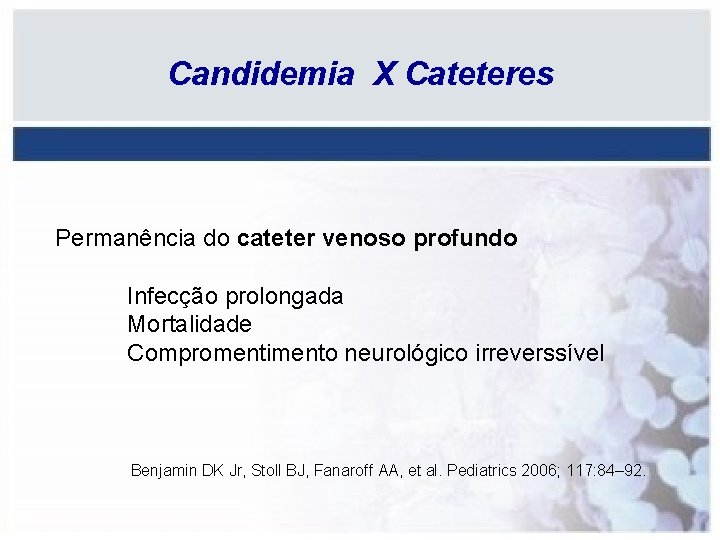 Candidemia X Cateteres

Permanência do cateter venoso profundo

Infecção prolongada
Mortalidade
Compromentimento neurológico irreverssível

Benjamin DK Jr, Stoll BJ, Fanaroff AA, et al. Pediatrics 2006; 117:84–92.